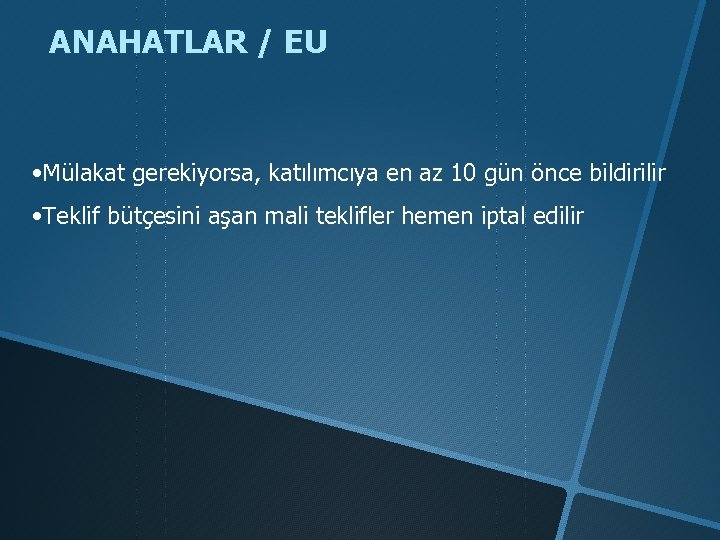 ANAHATLAR / EU

•Mülakat gerekiyorsa, katılımcıya en az 10 gün önce bildirilir

•Teklif bütçesini aşan mali teklifler hemen iptal edilir